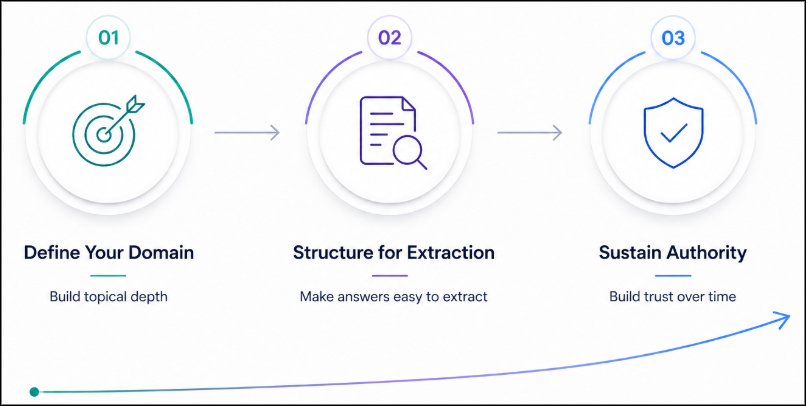 01

Define Your Domain

Build topical depth

02

Structure for Extraction

Make answers easy to extract

03

Sustain Authority

Build trust over time